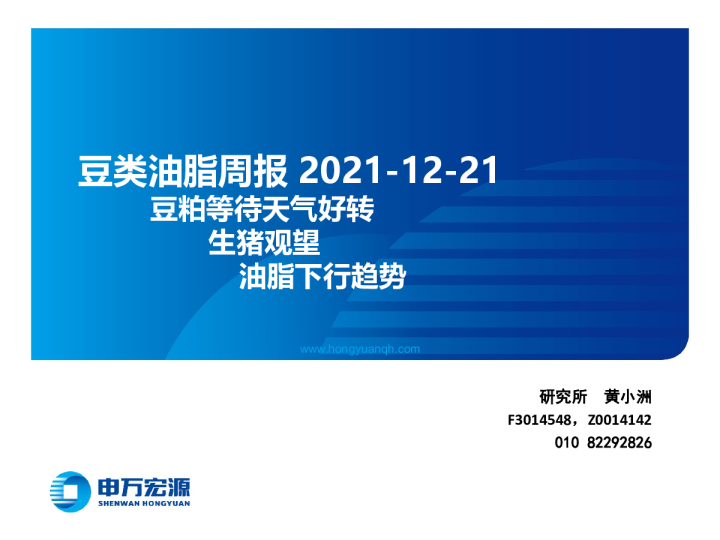 豆类油脂周报 2021-12-21
豆粕等待天气好转
生猪观望
油脂下行趋势

www.hongyuanqh.com

研究所 黄小洲
F3014548，Z0014142
010 82292826

申万宏源
SHENWAN HONGYUAN